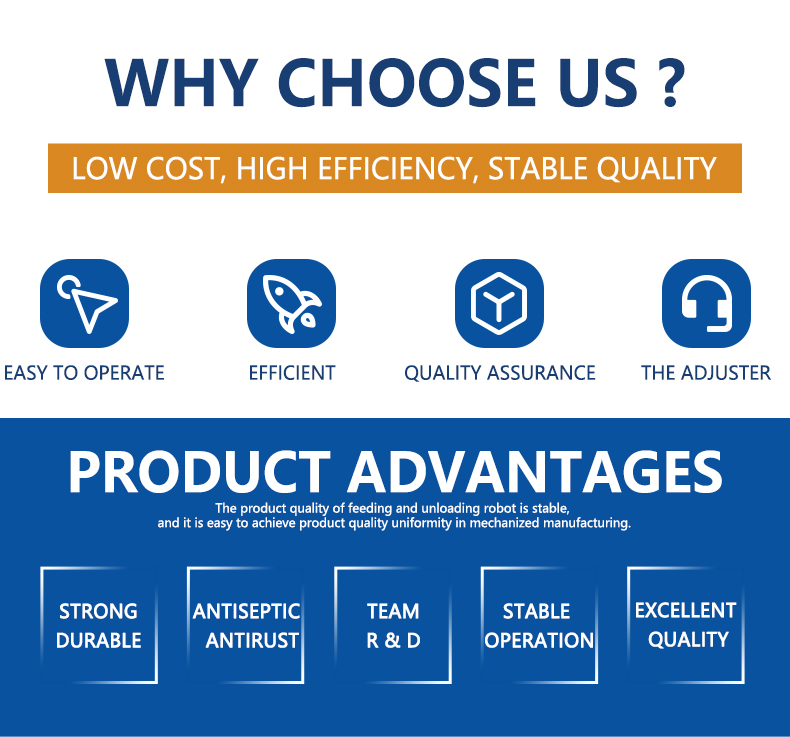 WHY CHOOSE US ?

LOW COST, HIGH EFFICIENCY, STABLE QUALITY

EASY TO OPERATE

EFFICIENT

QUALITY ASSURANCE

THE ADJUSTER

PRODUCT ADVANTAGES

The product quality of feeding and unloading robot is stable, and it is easy to achieve product quality uniformity in mechanized manufacturing.

STRONG DURABLE

ANTISEPTIC ANTIRUST

TEAM R & D

STABLE OPERATION

EXCELLENT QUALITY